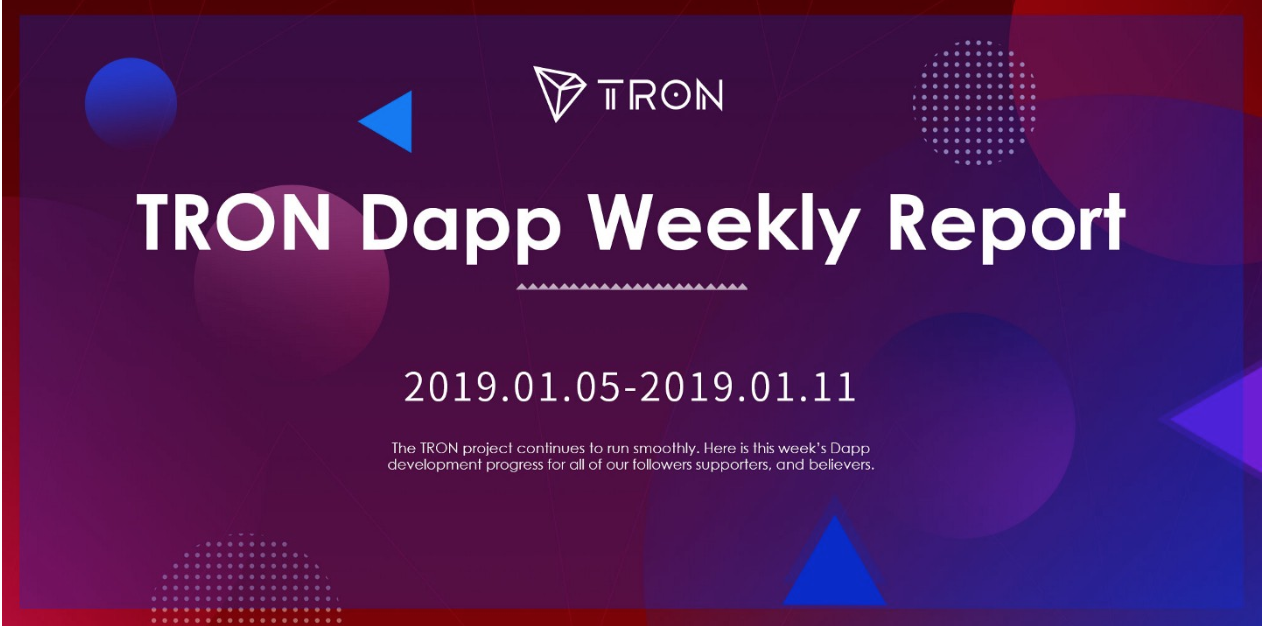 TRON

TRON Dapp Weekly Report

2019.01.05-2019.01.11

The TRON project continues to run smoothly. Here is this week's Dapp development progress for all of our followers supporters, and believers.